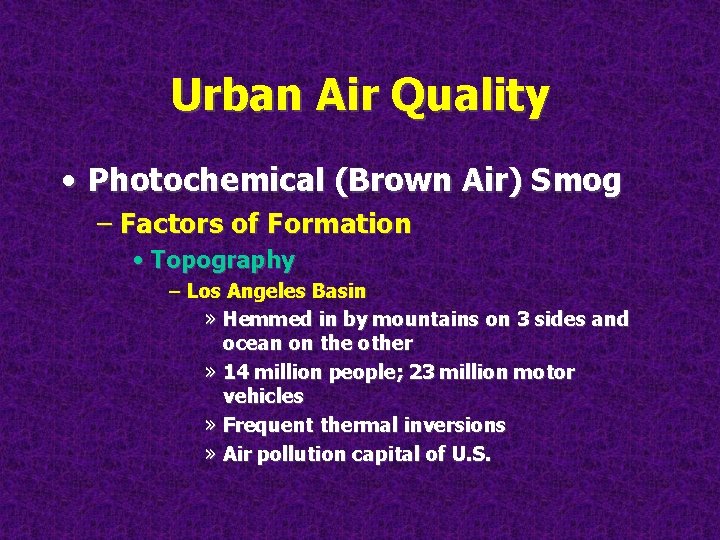 Urban Air Quality

• Photochemical (Brown Air) Smog
– Factors of Formation
• Topography
– Los Angeles Basin
» Hemmed in by mountains on 3 sides and ocean on the other
» 14 million people; 23 million motor vehicles
» Frequent thermal inversions
» Air pollution capital of U.S.